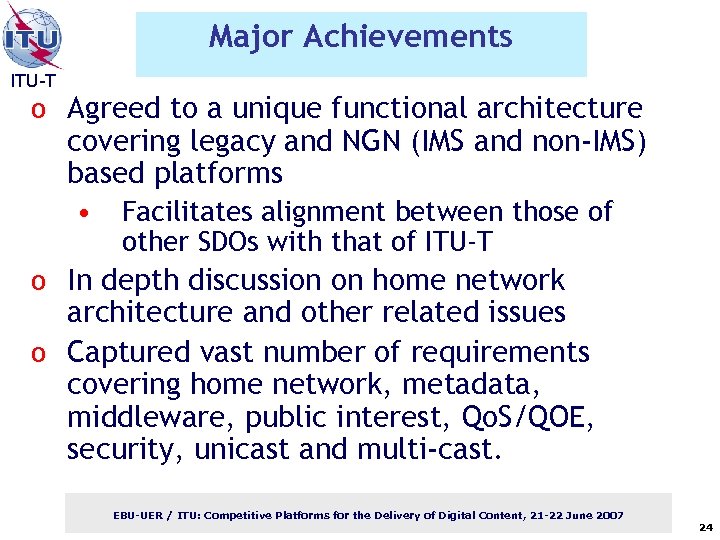 ITU

ITU-T

Major Achievements

o Agreed to a unique functional architecture covering legacy and NGN (IMS and non-IMS) based platforms

• Facilitates alignment between those of other SDOs with that of ITU-T

o In depth discussion on home network architecture and other related issues

o Captured vast number of requirements covering home network, metadata, middleware, public interest, QoS/QOE, security, unicast and multi-cast.

EBU-UER / ITU: Competitive Platforms for the Delivery of Digital Content, 21-22 June 2007

24